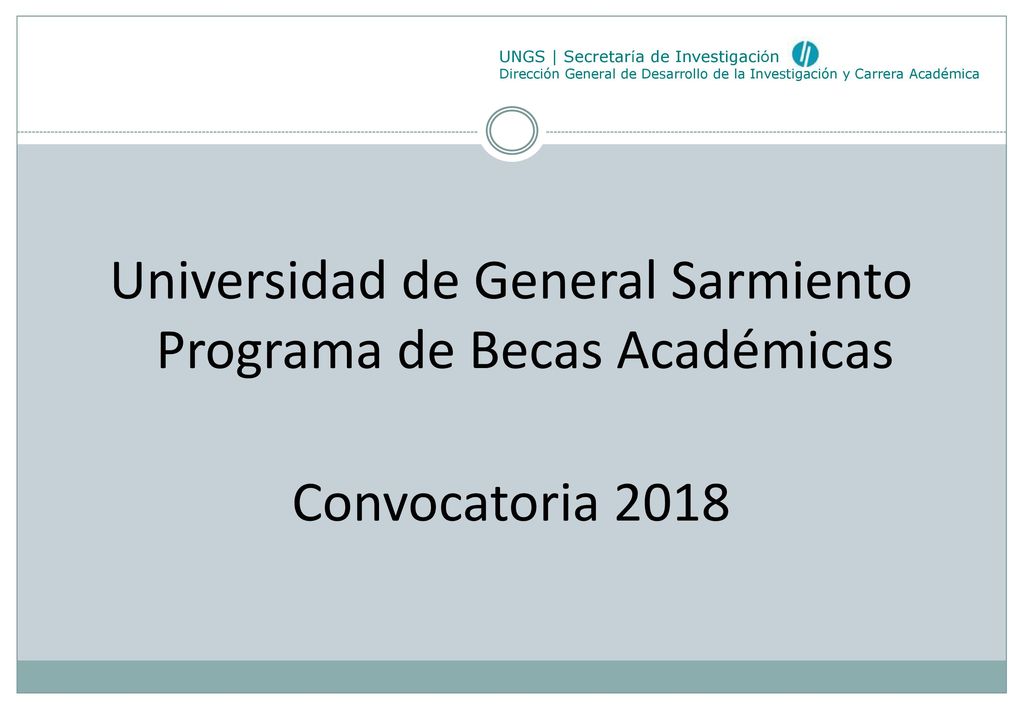 UNGS | Secretaría de Investigación
Dirección General de Desarrollo de la Investigación y Carrera Académica

Universidad de General Sarmiento
Programa de Becas Académicas

Convocatoria 2018